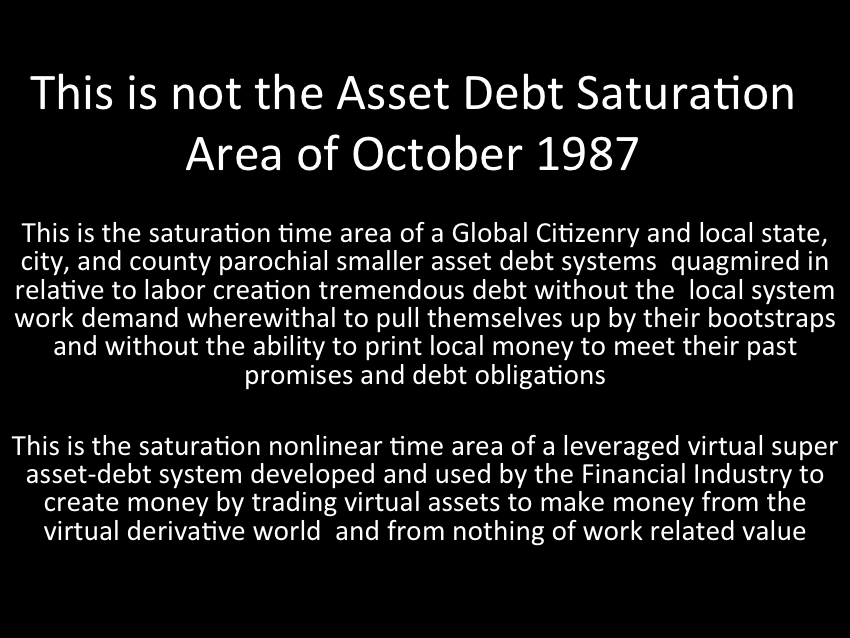 This is not the Asset Debt Saturation Area of October 1987

This is the saturation time area of a Global Citizenry and local state, city, and county parochial smaller asset debt systems quagmired in relative to labor creation tremendous debt without the local system work demand wherewithal to pull themselves up by their bootstraps and without the ability to print local money to meet their past promises and debt obligations

This is the saturation nonlinear time area of a leveraged virtual super asset-debt system developed and used by the Financial Industry to create money by trading virtual assets to make money from the virtual derivative world and from nothing of work related value